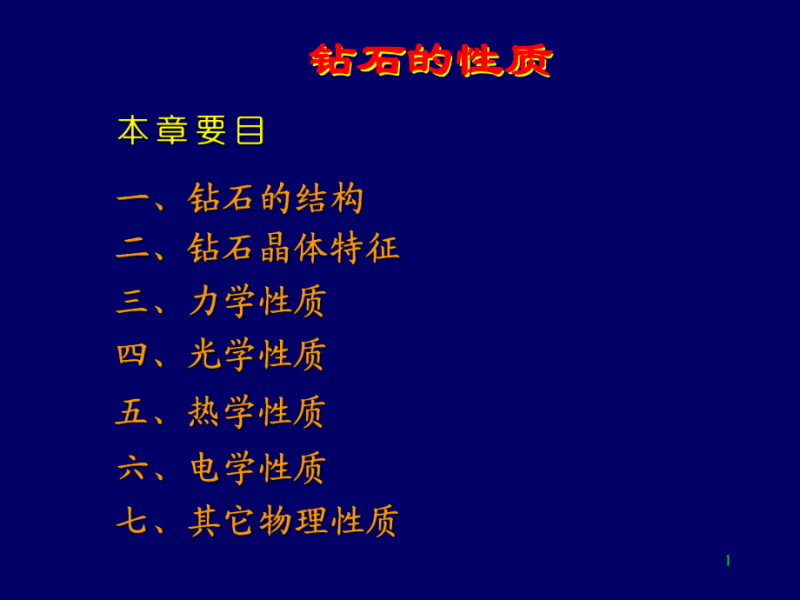 钻石的性质

本章要目

一、钻石的结构

二、钻石晶体特征

三、力学性质

四、光学性质

五、热学性质

六、电学性质

七、其它物理性质

1